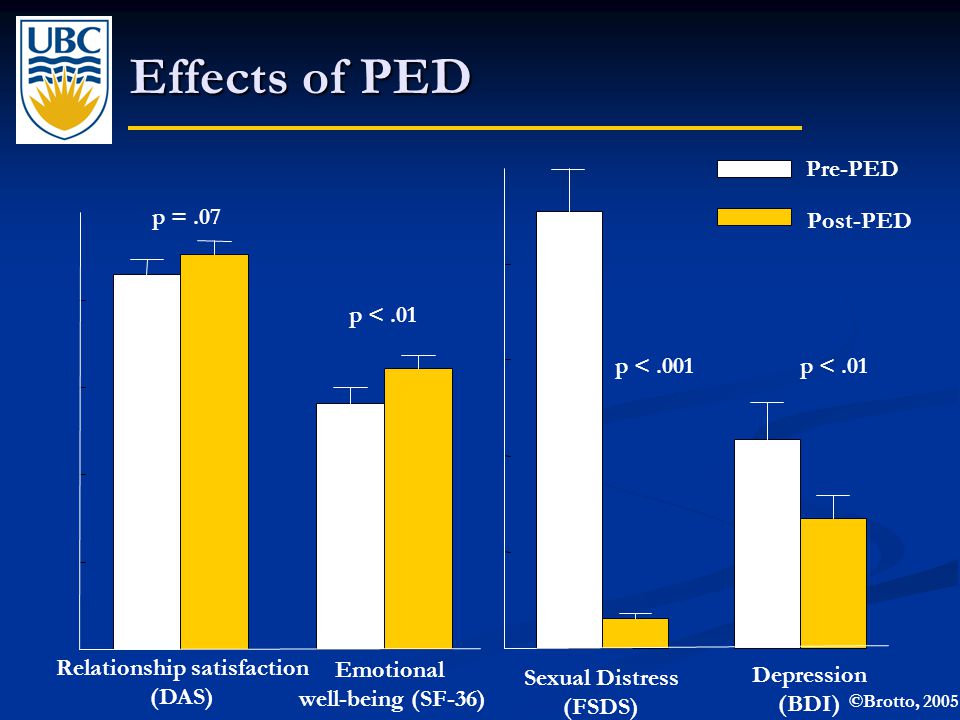 UBC

Effects of PED

Pre-PED

Post-PED

p = .07

p < .01

p < .001

p < .01

Relationship satisfaction (DAS)

Emotional well-being (SF-36)

Sexual Distress (FSDS)

Depression (BDI)

©Brotto, 2005